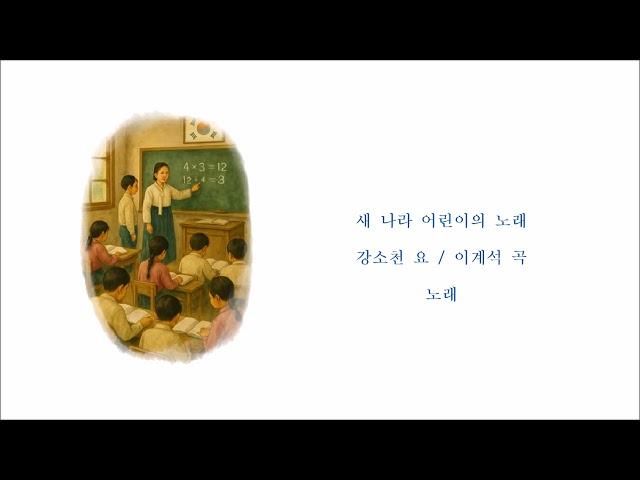 $4 \times 3 = 12$
$12 \div 4 = 3$

새 나라 어린이의 노래

강소천 요 / 이계석 곡

노래